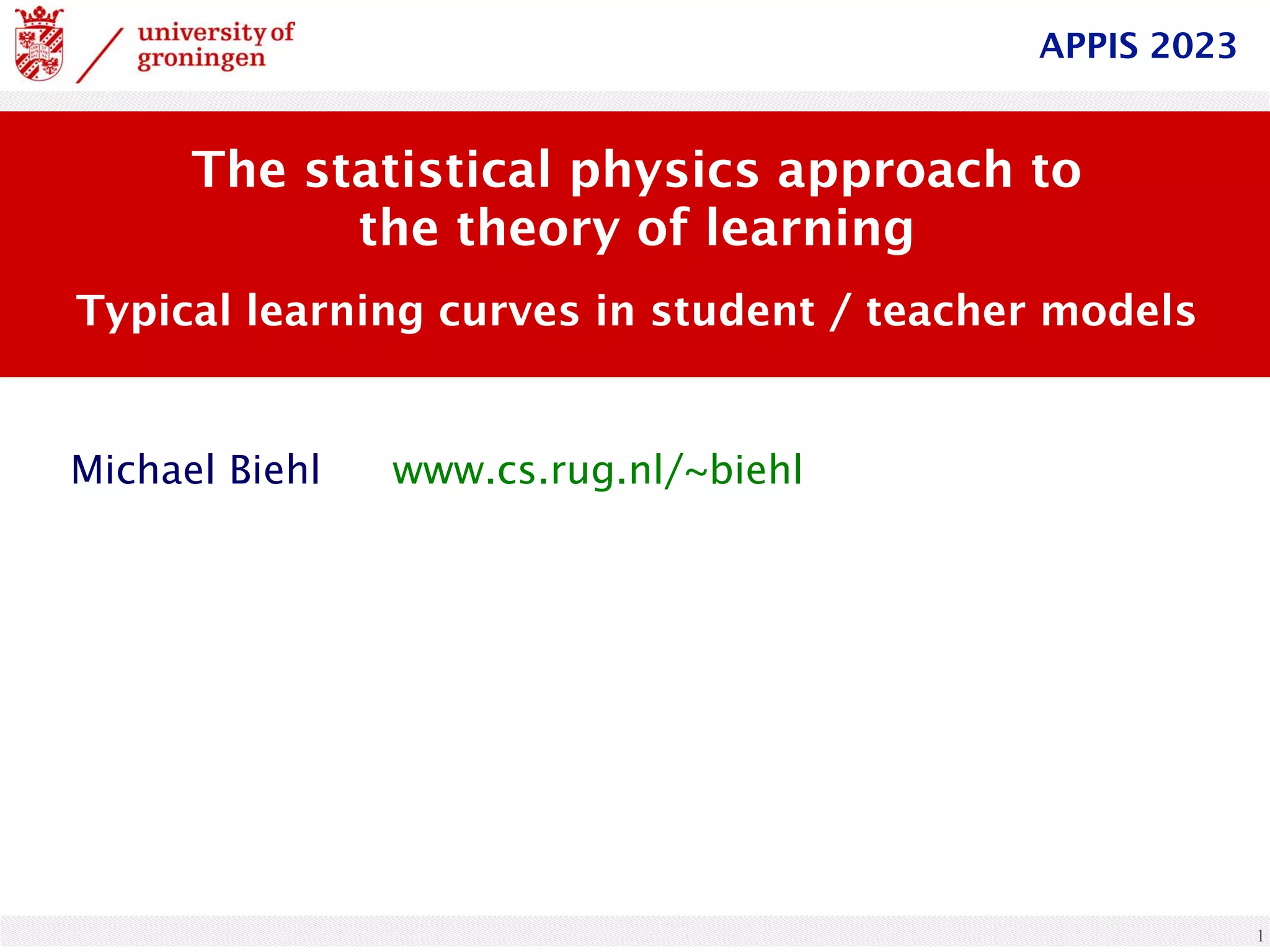 university of groningen

APPIS 2023

The statistical physics approach to the theory of learning

Typical learning curves in student / teacher models

Michael Biehl www.cs.rug.nl/~biehl

1